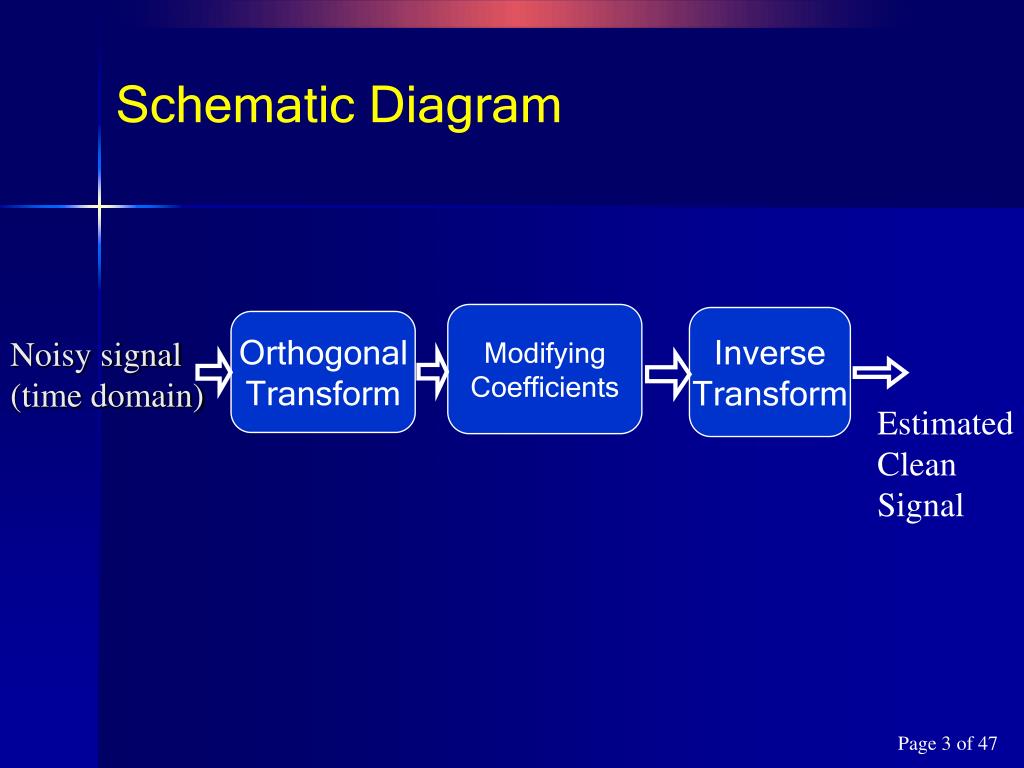 Schematic Diagram

Noisy signal
(time domain)

Orthogonal
Transform

Modifying
Coefficients

Inverse
Transform

Estimated
Clean
Signal

Page 3 of 47